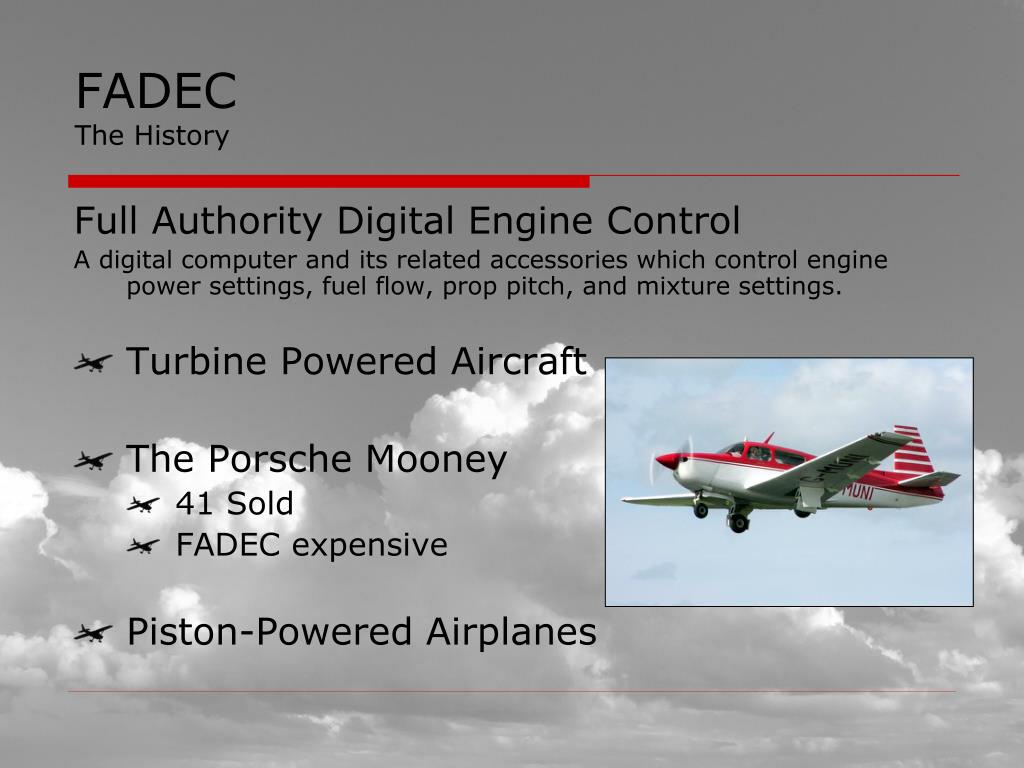 FADEC
The History

Full Authority Digital Engine Control
A digital computer and its related accessories which control engine power settings, fuel flow, prop pitch, and mixture settings.

Turbine Powered Aircraft

The Porsche Mooney
41 Sold
FADEC expensive

Piston-Powered Airplanes

MUNI